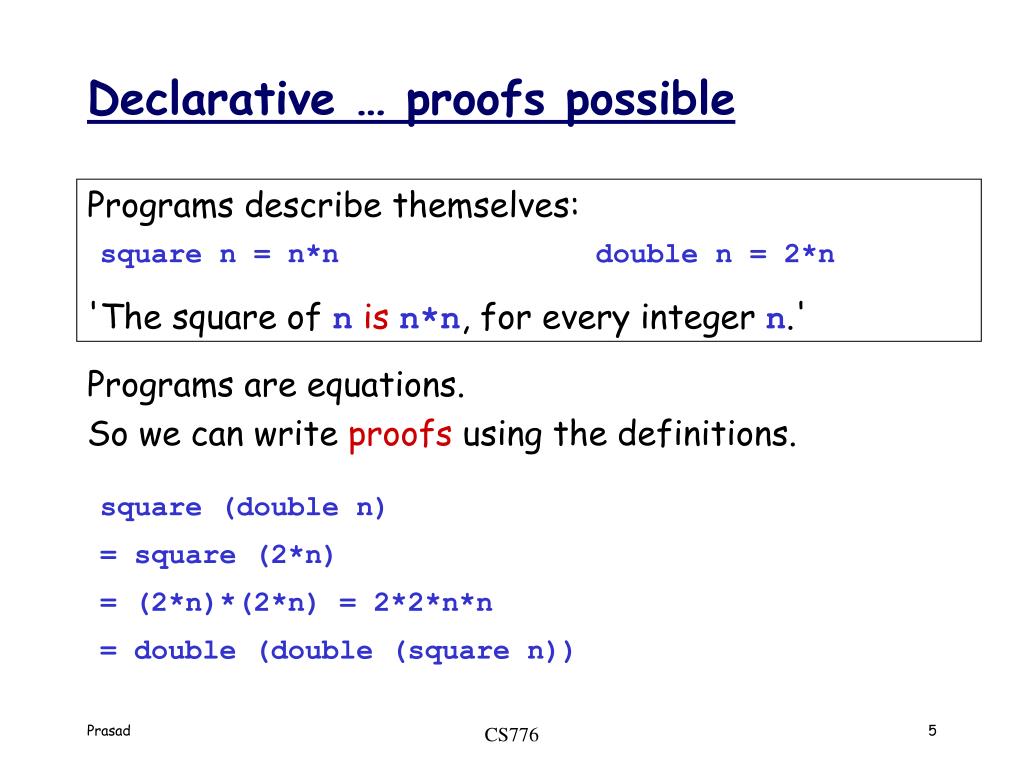 Declarative … proofs possible

Programs describe themselves:

square n = n*n double n = 2*n

'The square of n is n*n, for every integer n.'

Programs are equations.
So we can write proofs using the definitions.

square (double n)
= square (2*n)
= (2*n)*(2*n) = 2*2*n*n
= double (double (square n))

Prasad

CS776

5